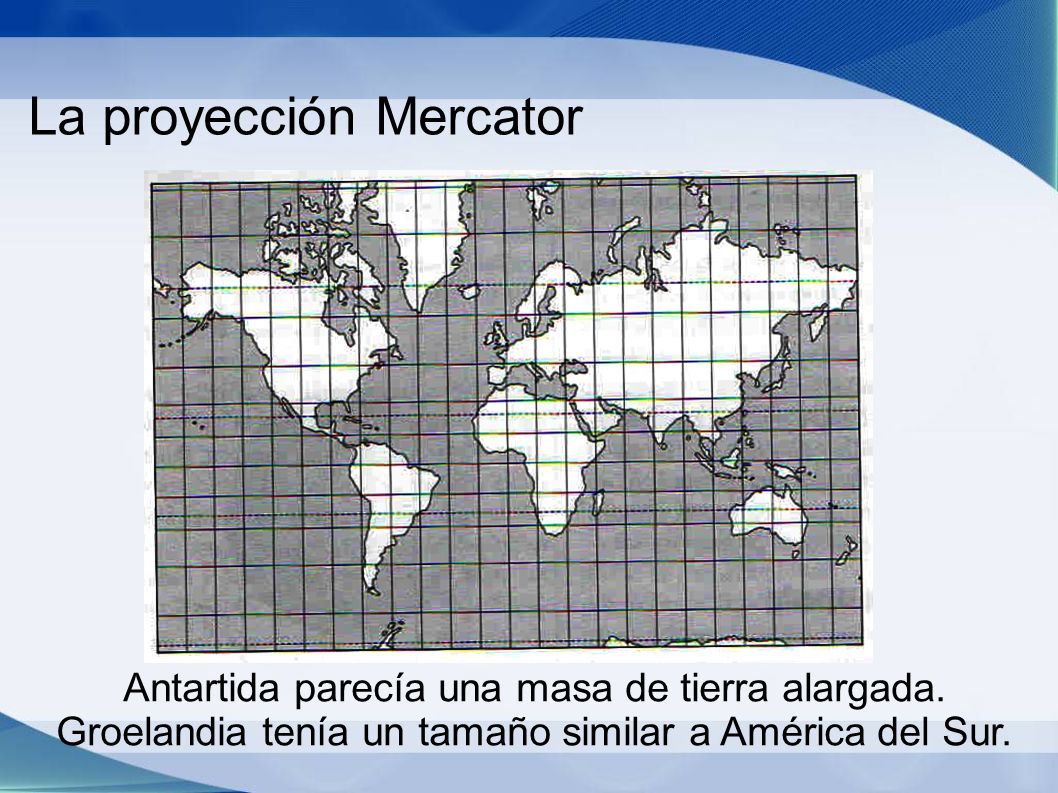 La proyección Mercator

Antartida parecía una masa de tierra alargada. Groelandia tenía un tamaño similar a América del Sur.